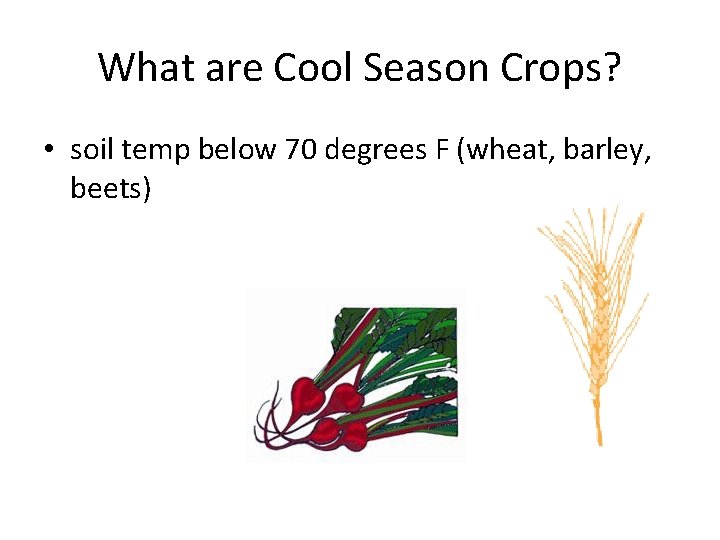 What are Cool Season Crops?

• soil temp below 70 degrees F (wheat, barley, beets)